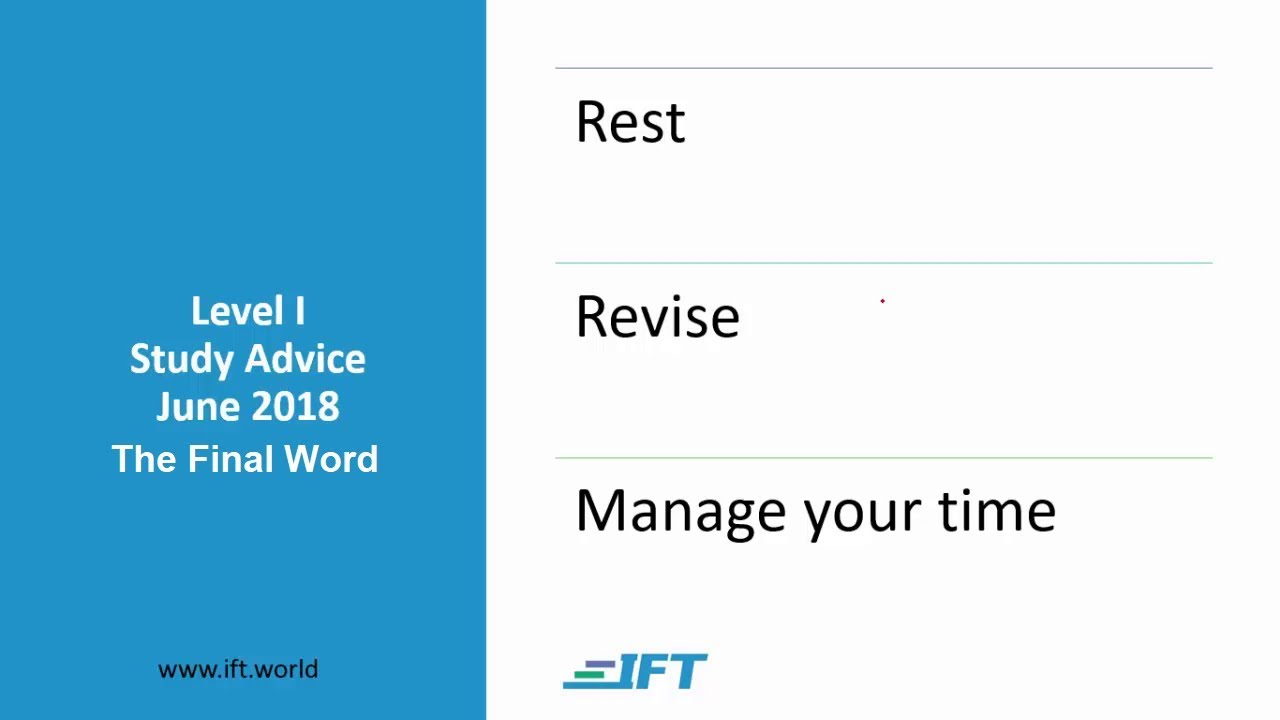 Level I
Study Advice
June 2018
The Final Word

www.ift.world

Rest

Revise

Manage your time

IFT